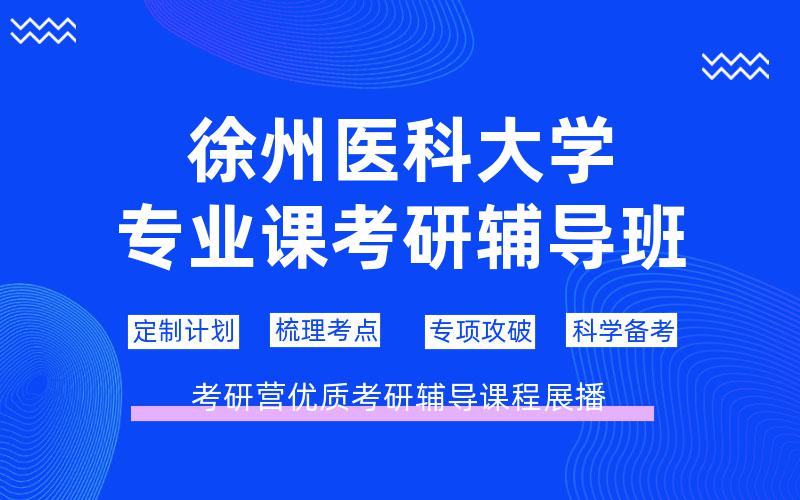 徐州医科大学
专业课考研辅导班

定制计划 梳理考点 专项攻破 科学备考

考研营优质考研辅导课程展播